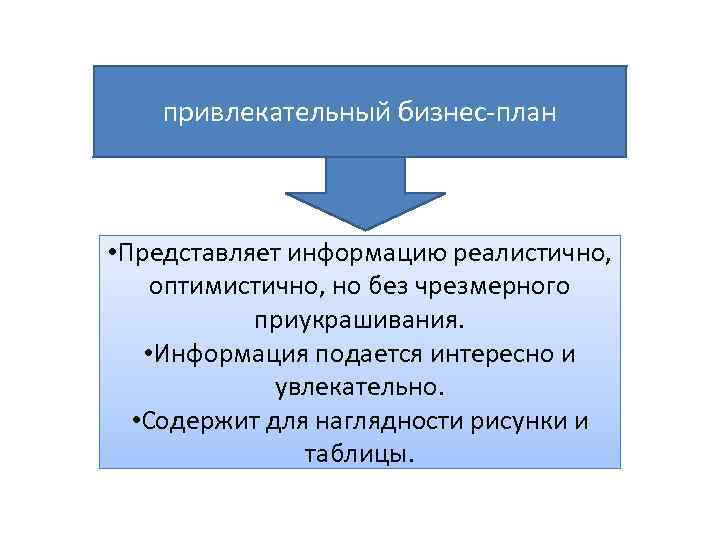 привлекательный бизнес-план

•Представляет информацию реалистично, оптимистично, но без чрезмерного приукрашивания.
•Информация подается интересно и увлекательно.
•Содержит для наглядности рисунки и таблицы.